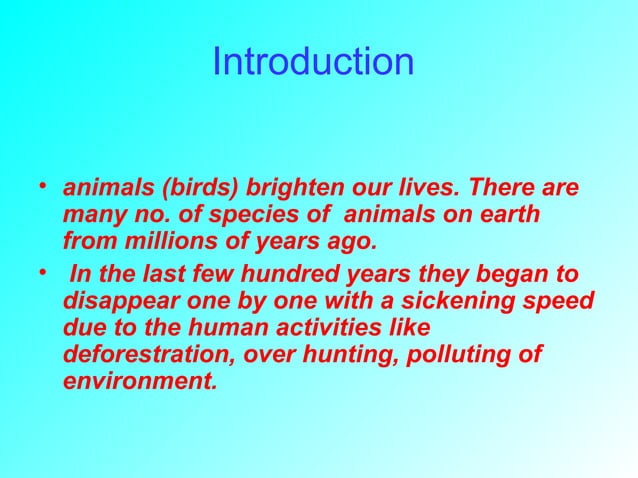 Introduction

• animals (birds) brighten our lives. There are many no. of species of animals on earth from millions of years ago.

• In the last few hundred years they began to disappear one by one with a sickening speed due to the human activities like deforestration, over hunting, polluting of environment.